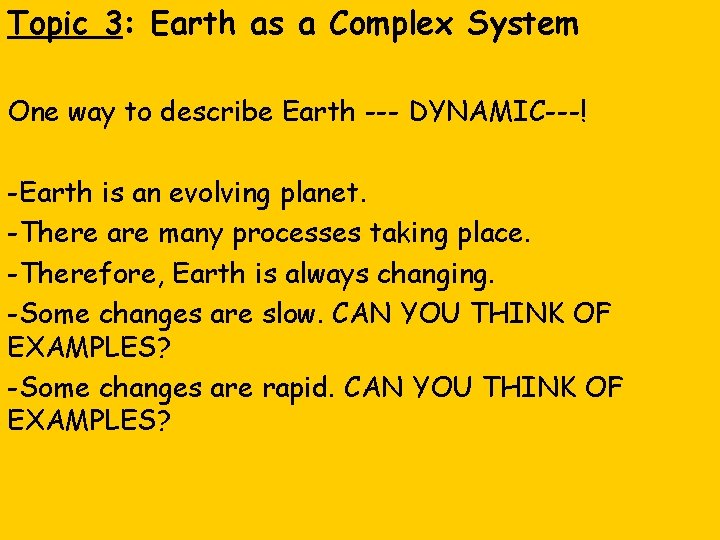 Topic 3: Earth as a Complex System

One way to describe Earth --- DYNAMIC---!

-Earth is an evolving planet.
-There are many processes taking place.
-Therefore, Earth is always changing.
-Some changes are slow. CAN YOU THINK OF EXAMPLES?
-Some changes are rapid. CAN YOU THINK OF EXAMPLES?